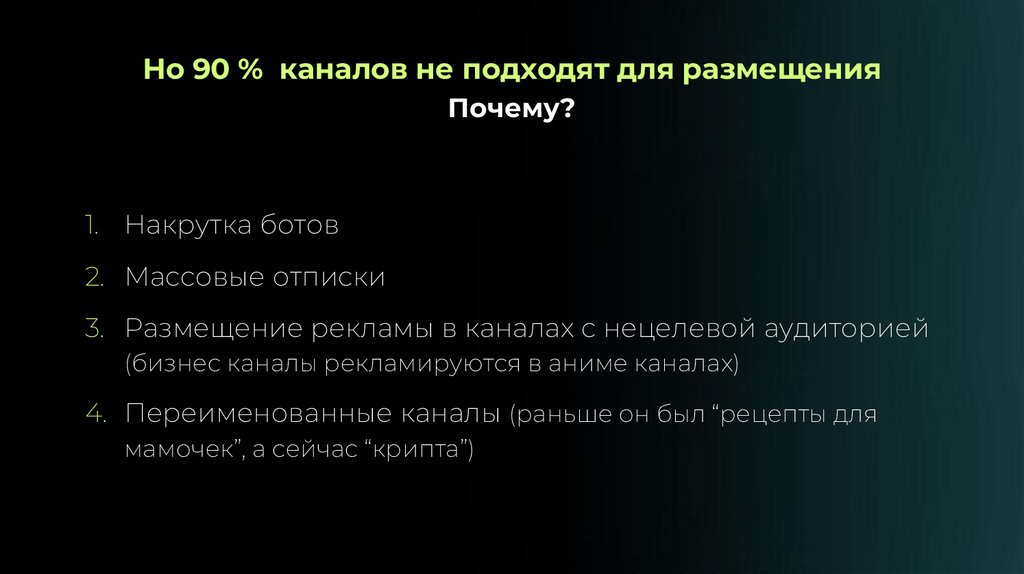 Но 90 %  каналов не подходят для размещения
Почему?

1. Накрутка ботов
2. Массовые отписки
3. Размещение рекламы в каналах с нецелевой аудиторией (бизнес каналы рекламируются в аниме каналах)
4. Переименованные каналы (раньше он был “рецепты для мамочек”, а сейчас “крипта”)